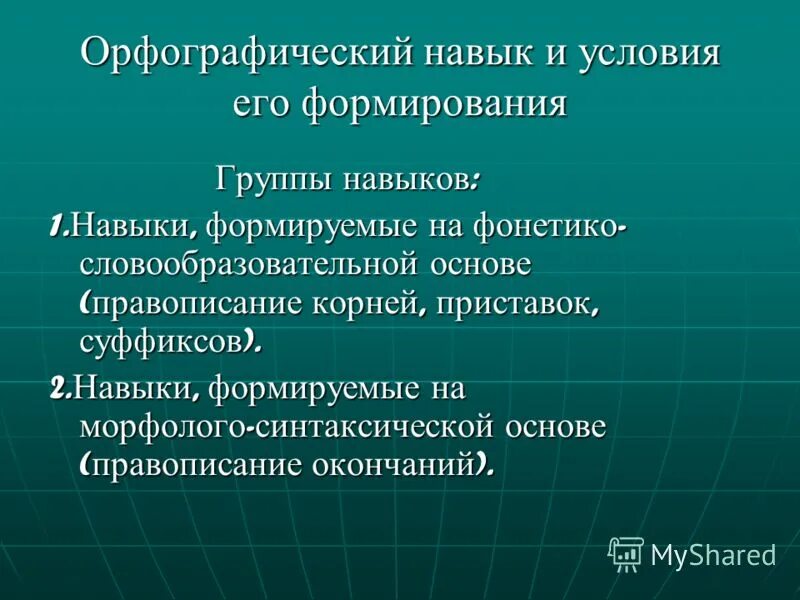 Орфографический навык и условия его формирования

Группы навыков:

1.Навыки, формируемые на фонетико-словообразовательной основе (правописание корней, приставок, суффиксов).

2.Навыки, формируемые на морфолого-синтаксической основе (правописание окончаний).

MyShared